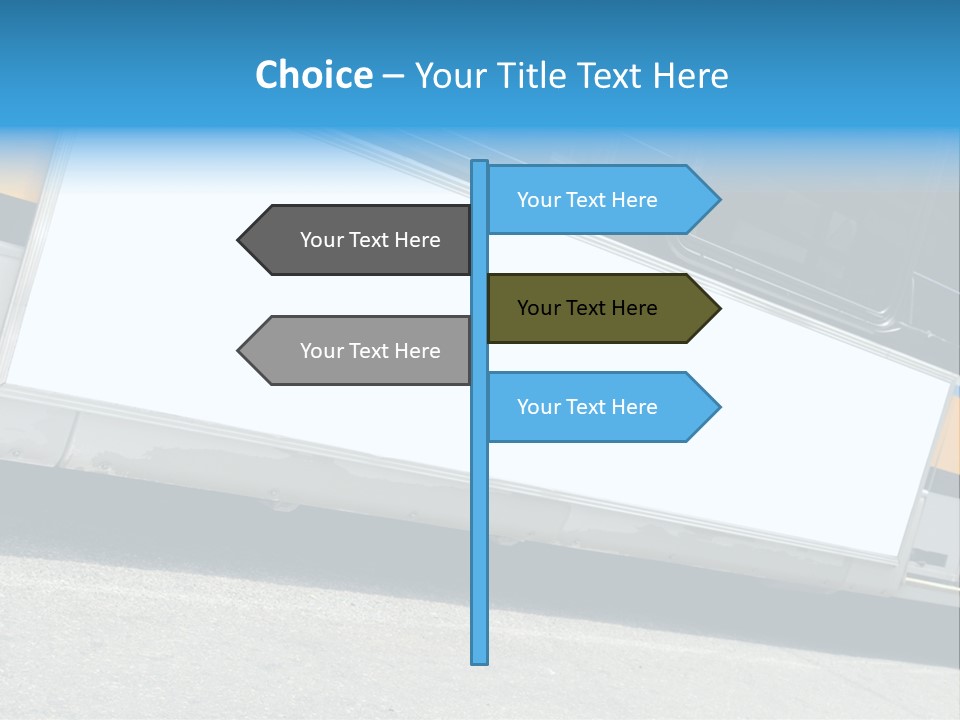 Choice – Your Title Text Here

Your Text Here

Your Text Here

Your Text Here

Your Text Here

Your Text Here